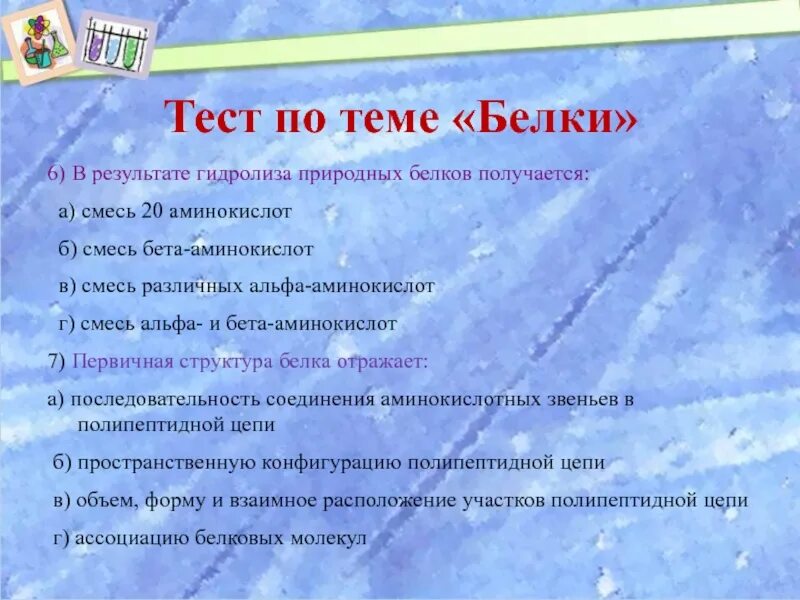 Тест по теме «Белки»

6) В результате гидролиза природных белков получается:

а) смесь 20 аминокислот

б) смесь бета-аминокислот

в) смесь различных альфа-аминокислот

г) смесь альфа- и бета-аминокислот

7) Первичная структура белка отражает:

а) последовательность соединения аминокислотных звеньев в полипептидной цепи

б) пространственную конфигурацию полипептидной цепи

в) объем, форму и взаимное расположение участков полипептидной цепи

г) ассоциацию белковых молекул